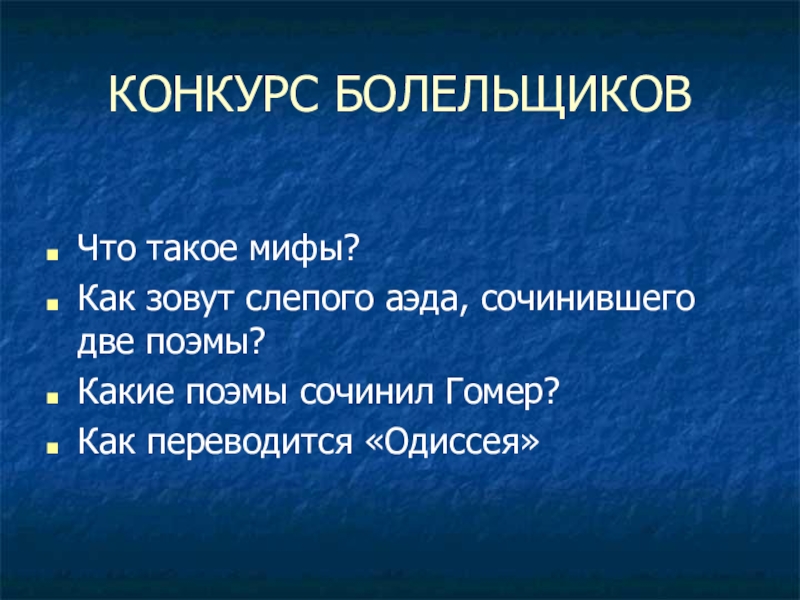 КОНКУРС БОЛЕЛЬЩИКОВ

Что такое мифы?
Как зовут слепого аэда, сочинившего две поэмы?
Какие поэмы сочинил Гомер?
Как переводится «Одиссея»